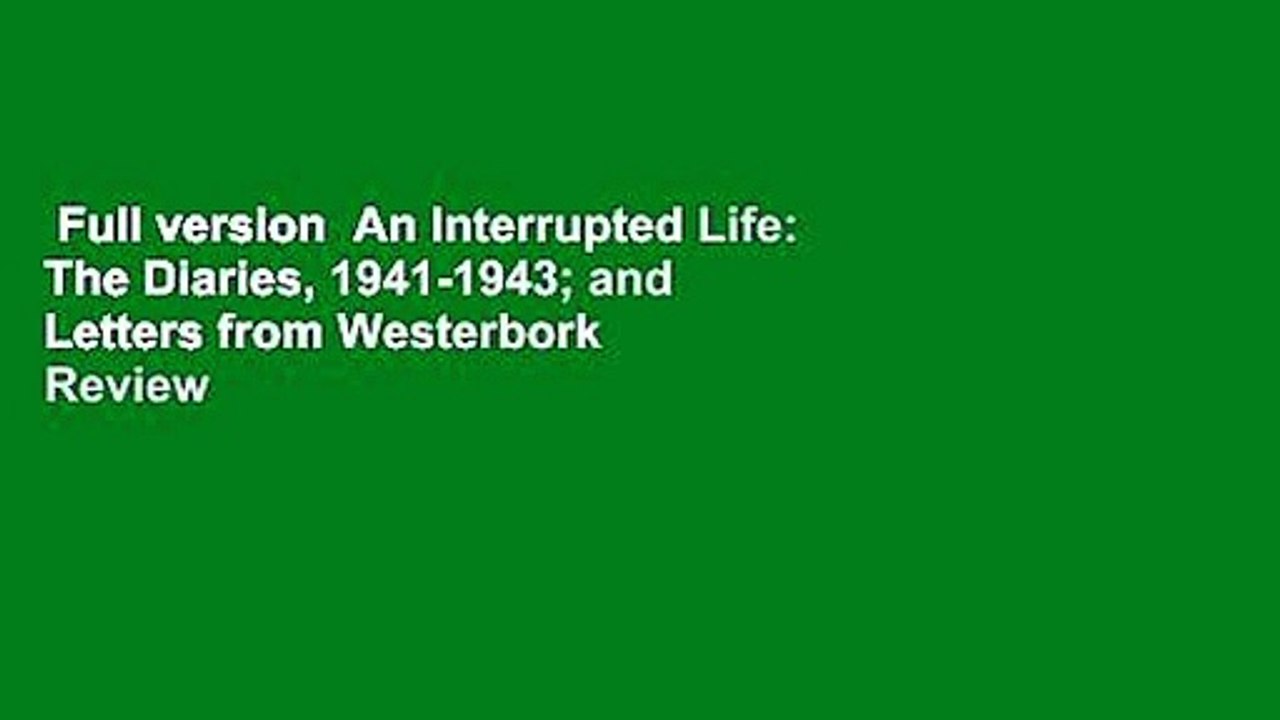 Full version An Interrupted Life: The Diaries, 1941-1943; and Letters from Westerbork Review